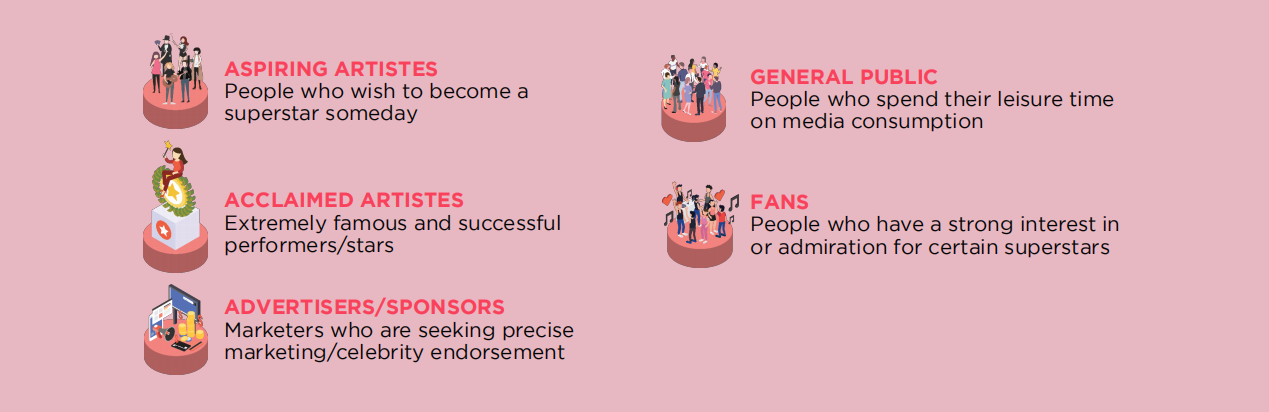 ASPIRING ARTISTES
People who wish to become a superstar someday

ACCLAIMED ARTISTES
Extremely famous and successful performers/stars

ADVERTISERS/SPONSORS
Marketers who are seeking precise marketing/celebrity endorsement

GENERAL PUBLIC
People who spend their leisure time on media consumption

FANS
People who have a strong interest in or admiration for certain superstars